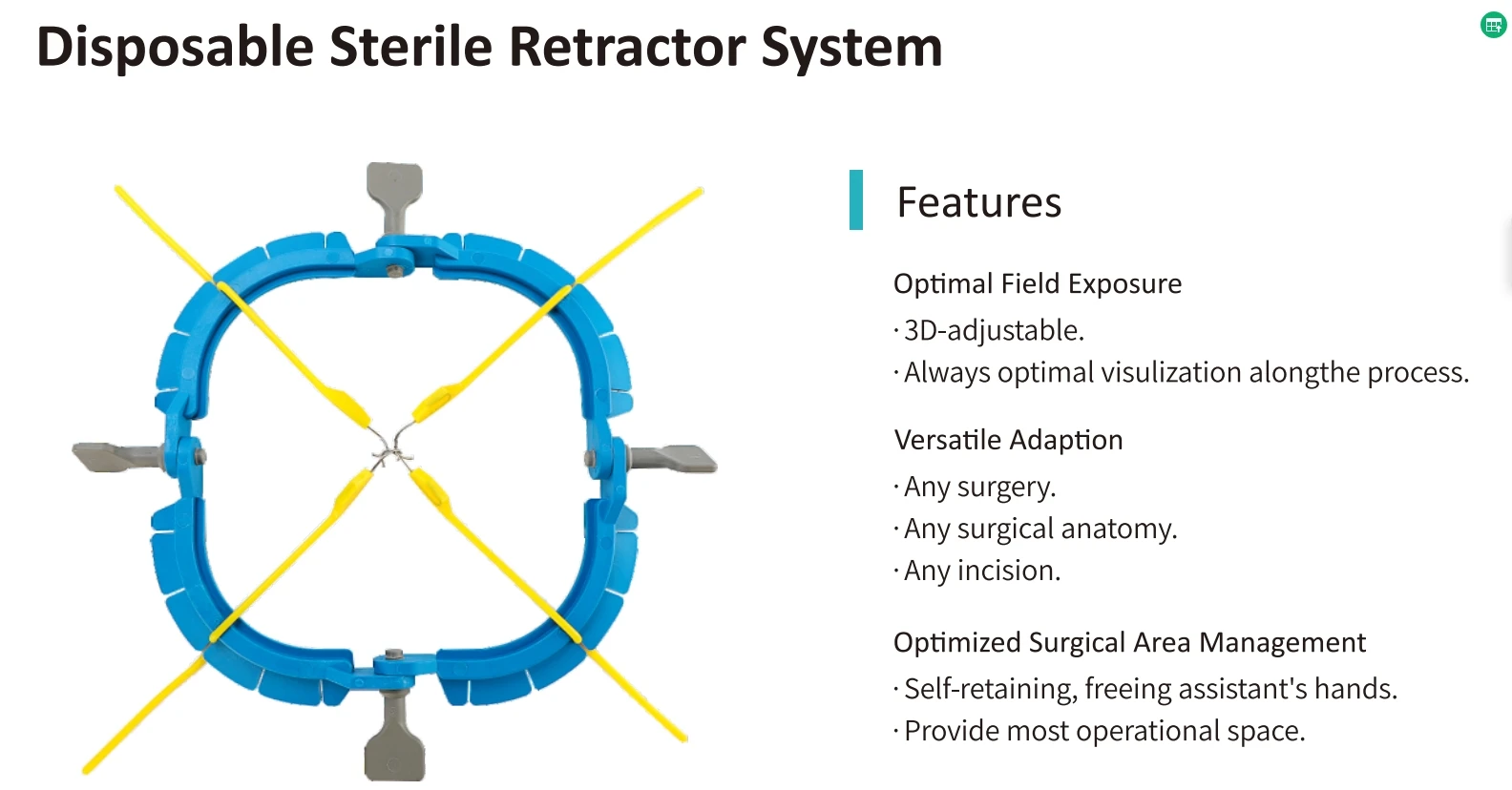 Disposable Sterile Retractor System

Features

Optimal Field Exposure

· 3D-adjustable.

· Always optimal visulization alongthe process.

Versatile Adaption

· Any surgery.

· Any surgical anatomy.

· Any incision.

Optimized Surgical Area Management

· Self-retaining, freeing assistant's hands.

· Provide most operational space.